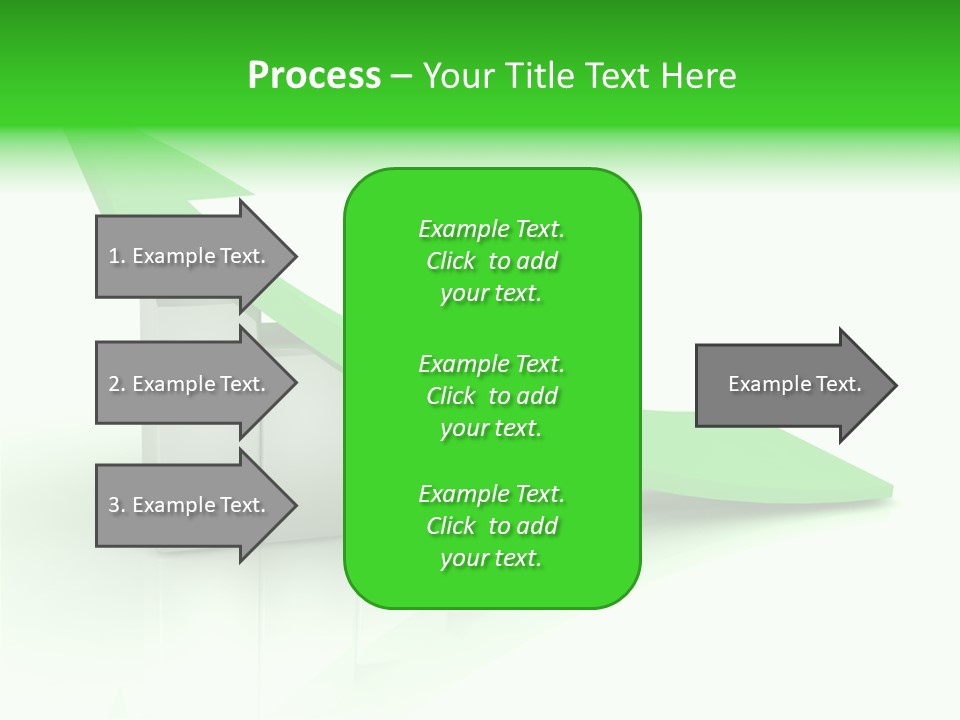 Process – Your Title Text Here

1. Example Text.

2. Example Text.

3. Example Text.

Example Text. Click to add your text.

Example Text. Click to add your text.

Example Text. Click to add your text.

Example Text.